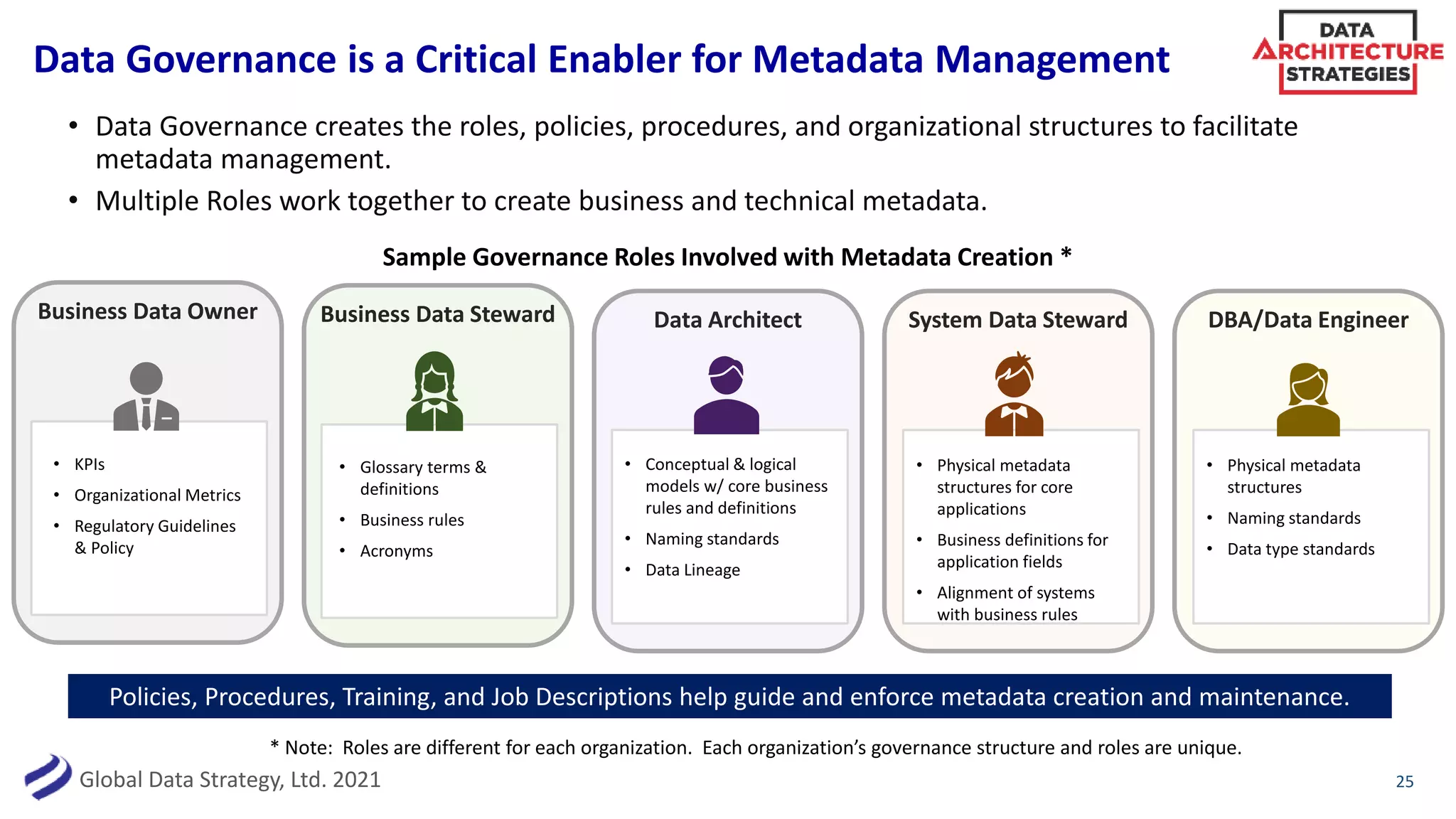 Data Governance is a Critical Enabler for Metadata Management

DATA ARCHITECTURE STRATEGIES

• Data Governance creates the roles, policies, procedures, and organizational structures to facilitate metadata management.
• Multiple Roles work together to create business and technical metadata.

Sample Governance Roles Involved with Metadata Creation *

Business Data Owner
• KPIs
• Organizational Metrics
• Regulatory Guidelines & Policy

Business Data Steward
• Glossary terms & definitions
• Business rules
• Acronyms

Data Architect
• Conceptual & logical models w/ core business rules and definitions
• Naming standards
• Data Lineage

System Data Steward
• Physical metadata structures for core applications
• Business definitions for application fields
• Alignment of systems with business rules

DBA/Data Engineer
• Physical metadata structures
• Naming standards
• Data type standards

Policies, Procedures, Training, and Job Descriptions help guide and enforce metadata creation and maintenance.

* Note: Roles are different for each organization. Each organization's governance structure and roles are unique.

Global Data Strategy, Ltd. 2021

25